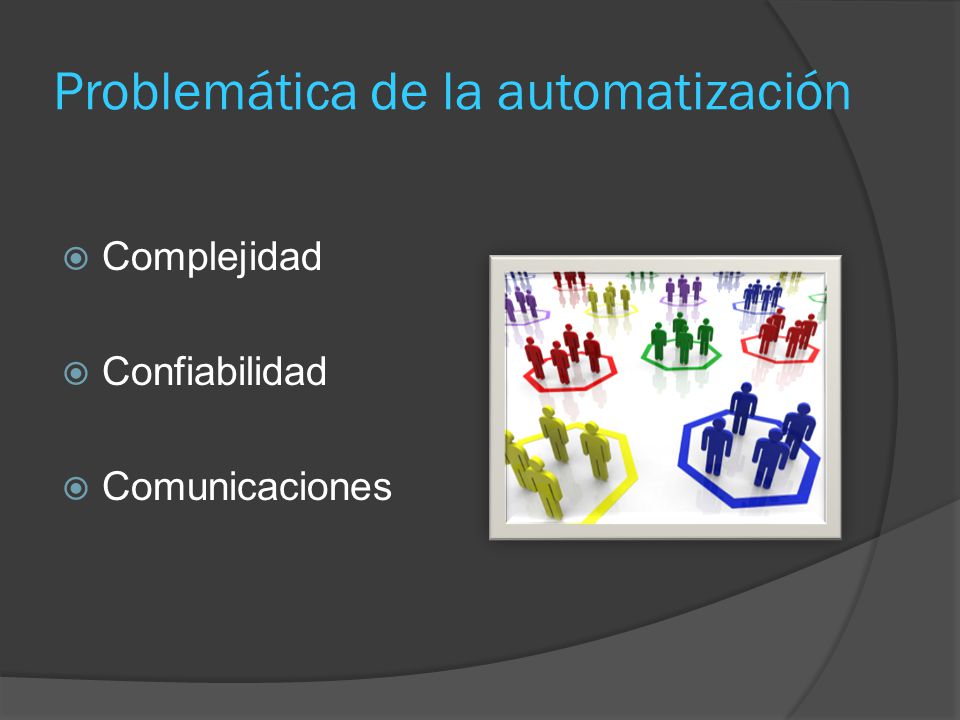 Problemática de la automatización

Complejidad

Confiabilidad

Comunicaciones